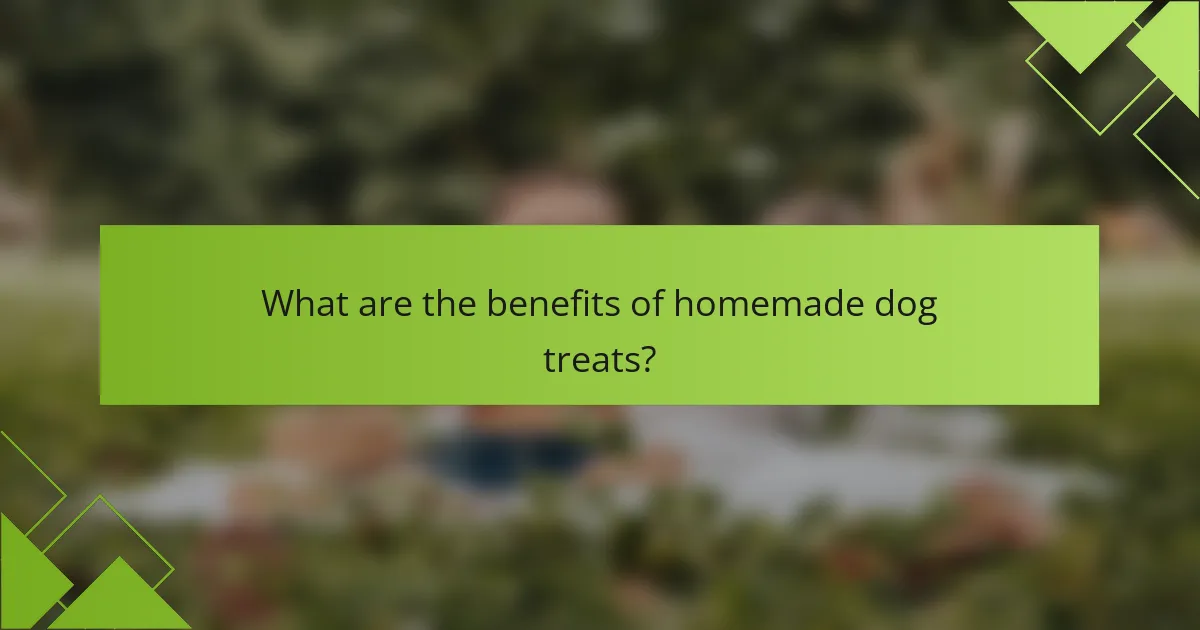 What are the benefits of homemade dog treats?